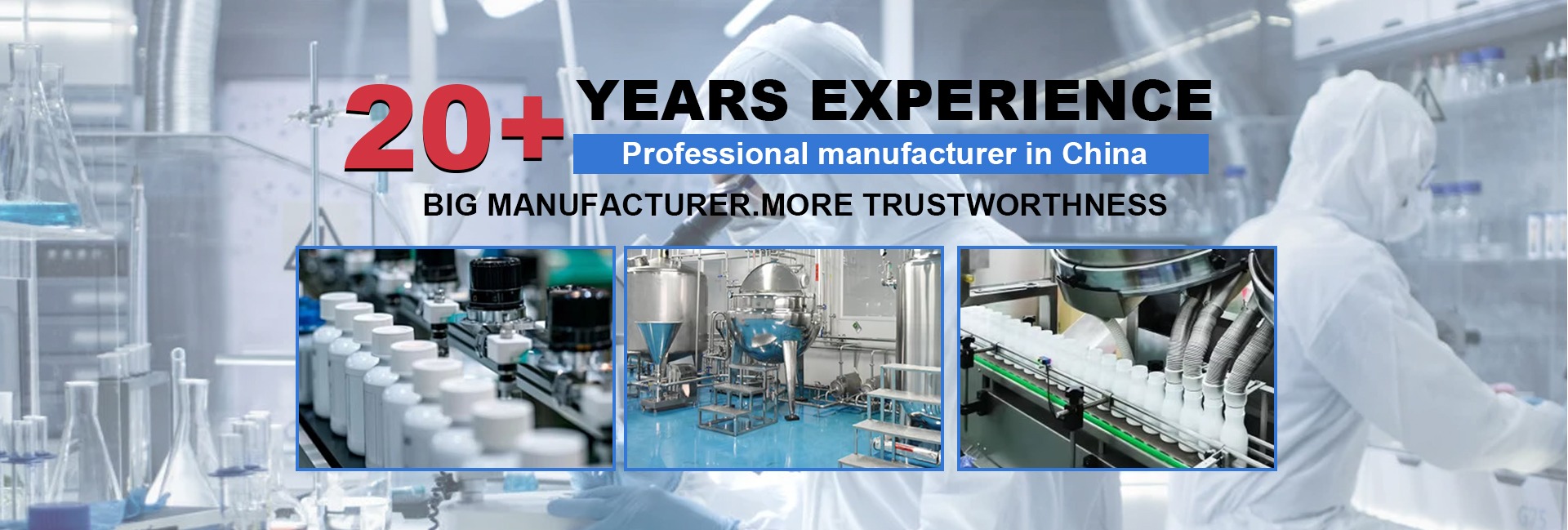 20+ YEARS EXPERIENCE
Professional manufacturer in China
BIG MANUFACTURER.MORE TRUSTWORTHNESS